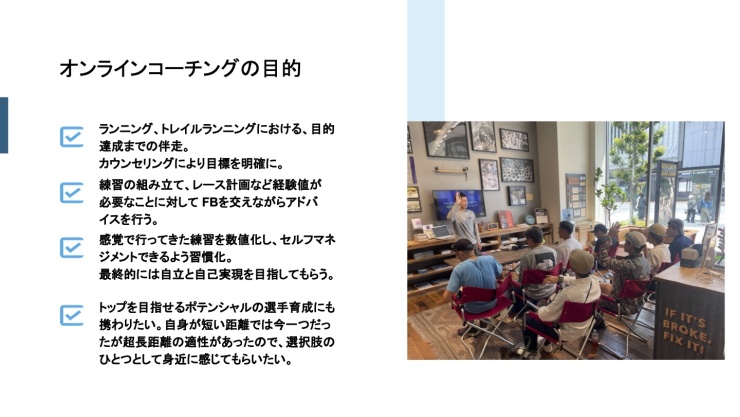 オンラインコーチングの目的

ランニング、トレイルランニングにおける、目的達成までの伴走。
カウンセリングにより目標を明確に。

練習の組み立て、レース計画など経験値が必要なことに対して FBを交えながらアドバイスを行う。

感覚で行ってきた練習を数値化し、セルフマネジメントできるよう習慣化。
最終的には自立と自己実現を目指してもらう。

トップを目指せるポテンシャルの選手育成にも携わりたい。自身が短い距離では今一つだったが超長距離の適性があったので、選択肢のひとつとして身近に感じてもらいたい。

IF IT'S BROKE, FIX IT!